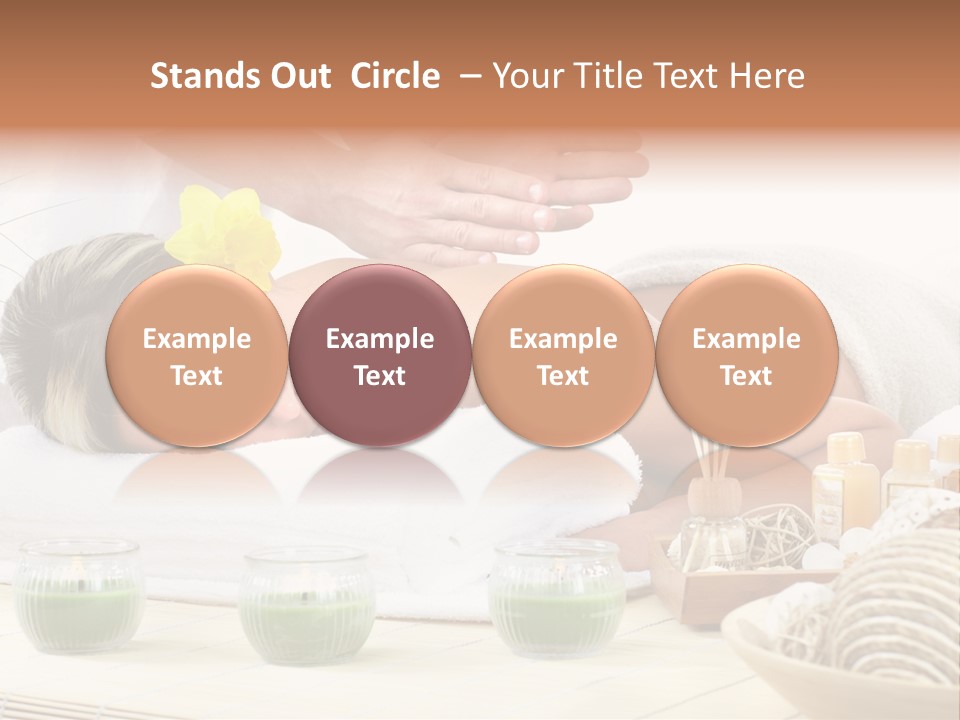 Stands Out Circle – Your Title Text Here

Example Text

Example Text

Example Text

Example Text